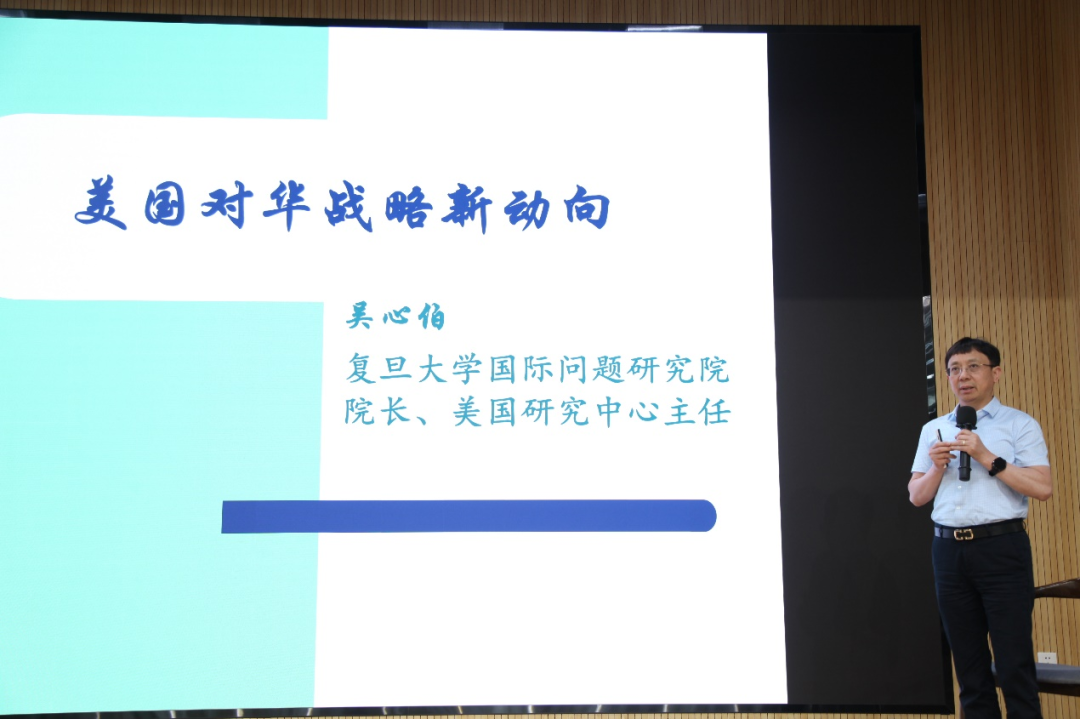 美国对华战略新动向

吴心伯

复旦大学国际问题研究院院长、美国研究中心主任